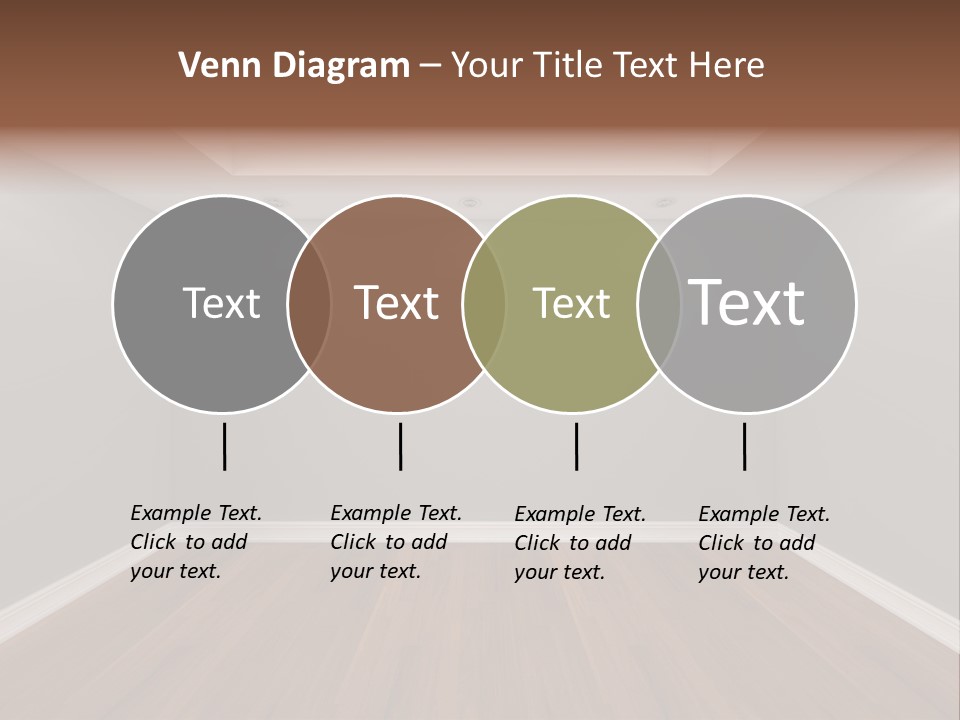 Venn Diagram – Your Title Text Here

Text

Text

Text

Text

Example Text. Click to add your text.

Example Text. Click to add your text.

Example Text. Click to add your text.

Example Text. Click to add your text.